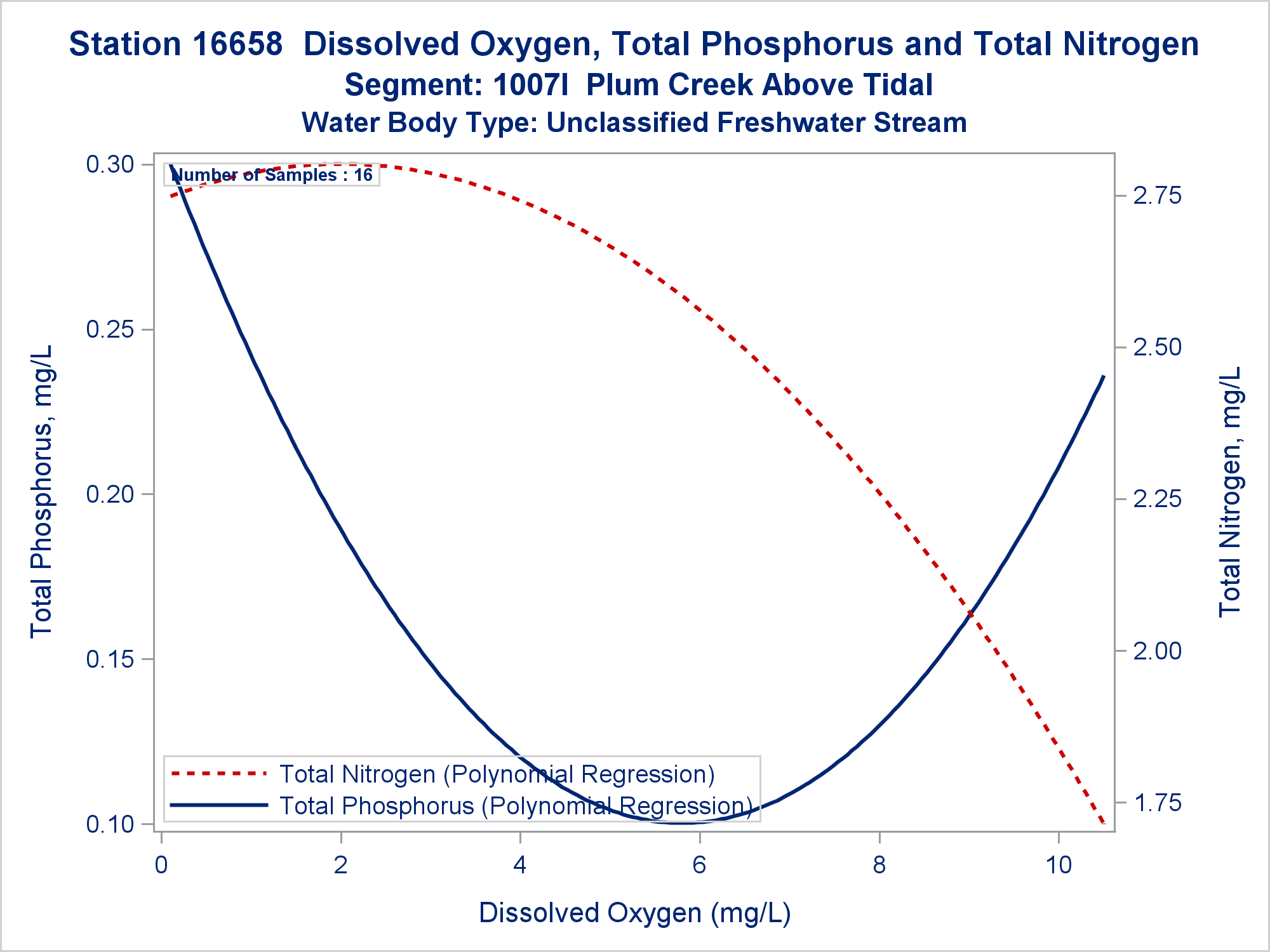 Station 16658  Dissolved Oxygen, Total Phosphorus and Total Nitrogen
Segment: 1007I  Plum Creek Above Tidal
Water Body Type: Unclassified Freshwater Stream

Number of Samples : 16

Total Phosphorus, mg/L
0.30
0.25
0.20
0.15
0.10

Total Nitrogen, mg/L
2.75
2.50
2.25
2.00
1.75

Total Nitrogen (Polynomial Regression)
Total Phosphorus (Polynomial Regression)

0
2
4
6
8
10

Dissolved Oxygen (mg/L)